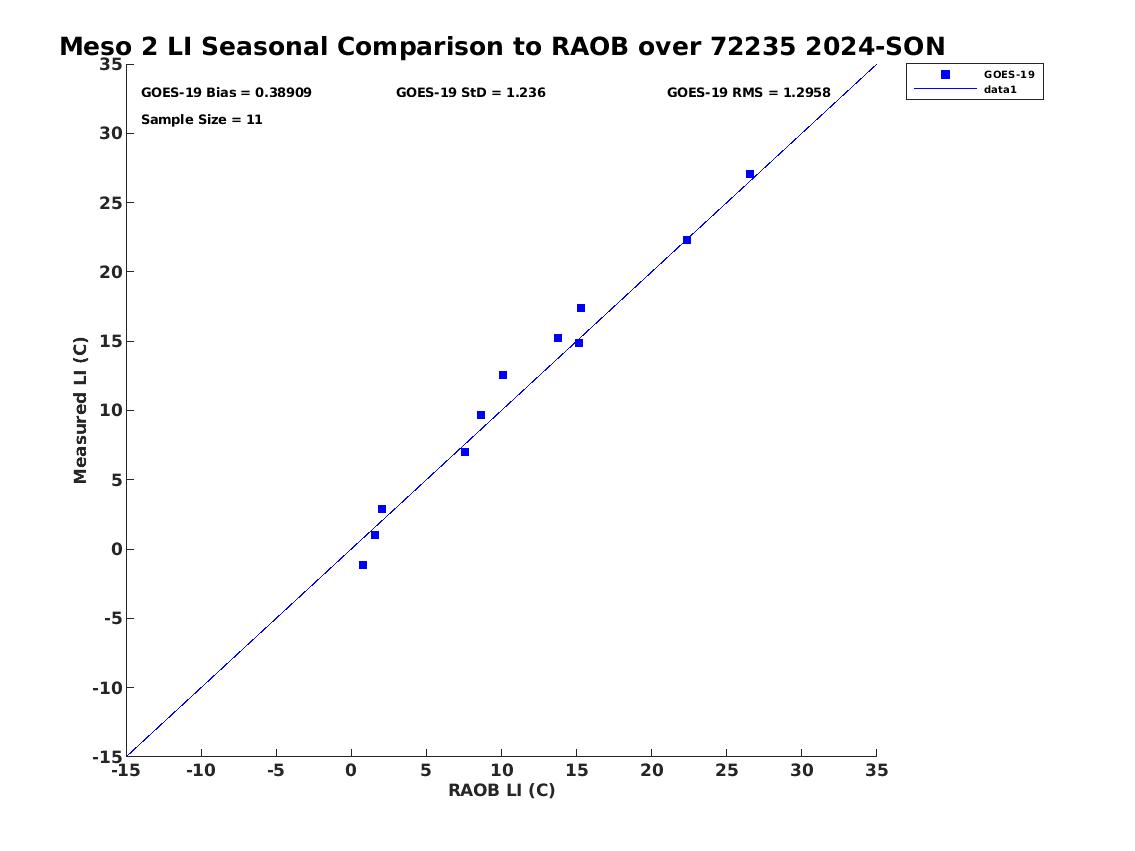 Meso 2 LI Seasonal Comparison to RAOB over 72235 2024-SON

GOES-19 Bias = 0.38909
GOES-19 StD = 1.236
GOES-19 RMS = 1.2958
Sample Size = 11

GOES-19
data1

Measured LI (C)
35
30
25
20
15
10
5
0
-5
-10
-15

-15 -10 -5 0 5 10 15 20 25 30 35
RAOB LI (C)